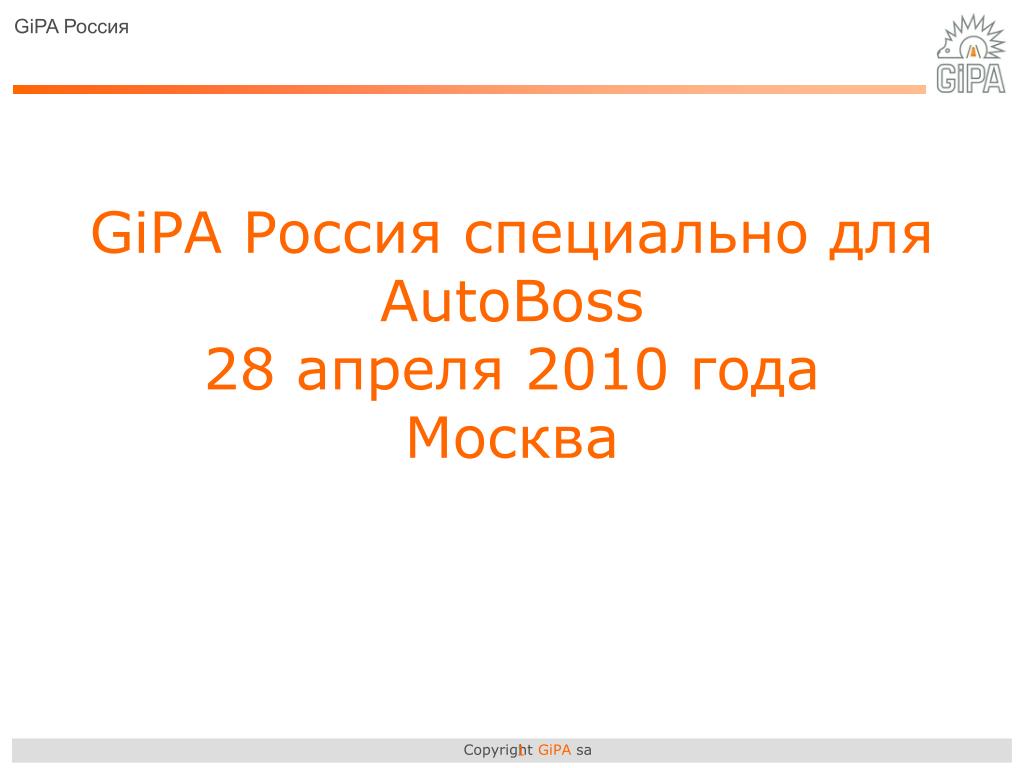 GiPA Россия

GiPA

GiPA Россия специально для AutoBoss
28 апреля 2010 года
Москва

Copyright GiPA sa